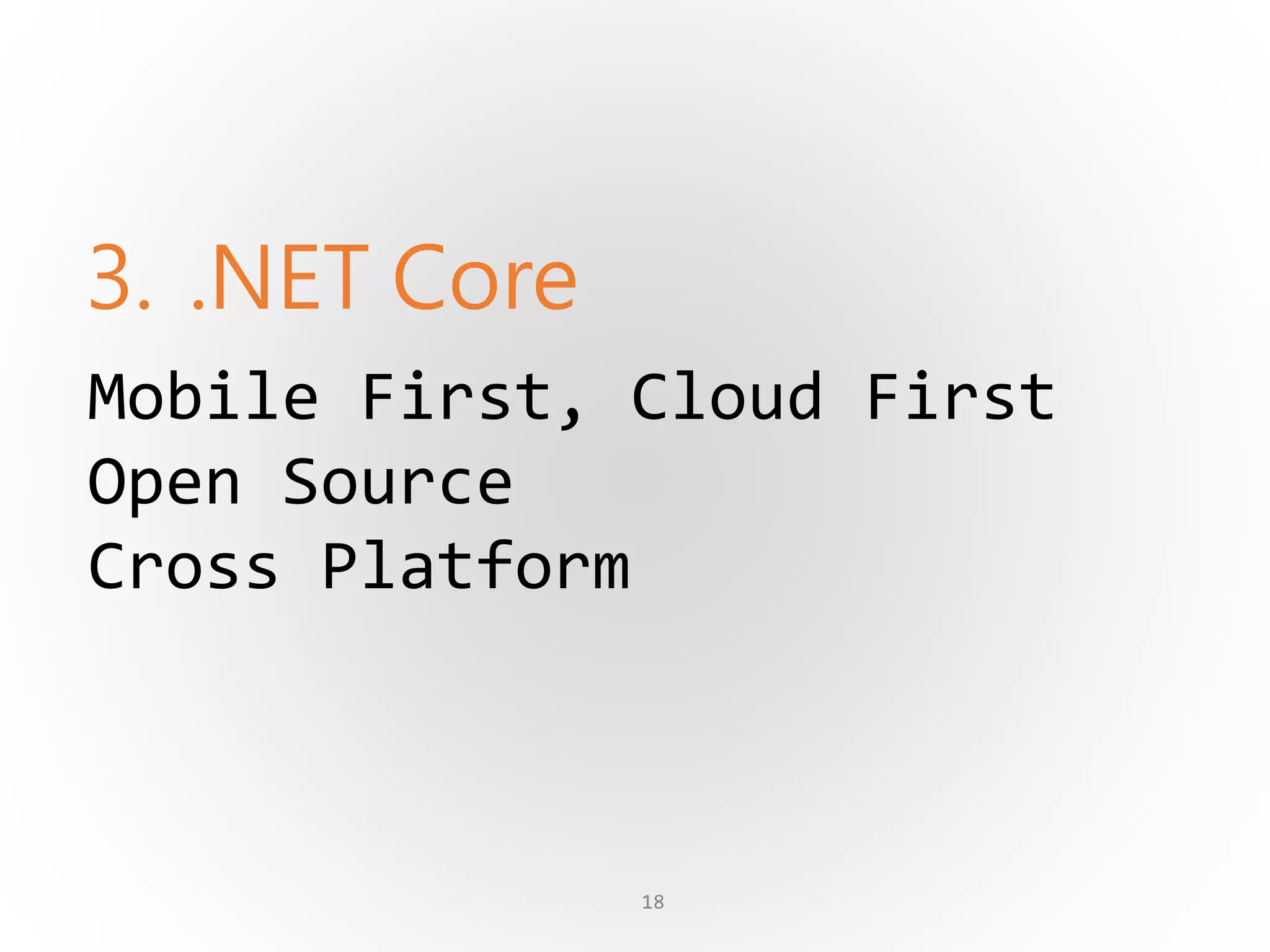 3. .NET Core

Mobile First, Cloud First
Open Source
Cross Platform

18